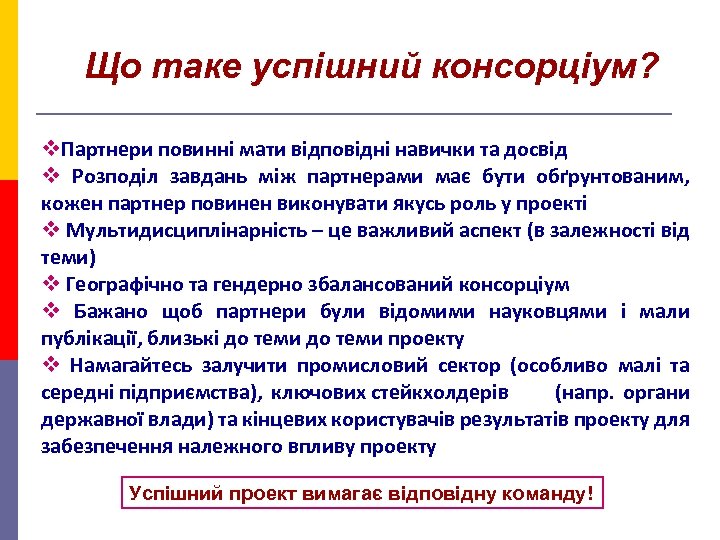 Що таке успішний консорціум?

❖Партнери повинні мати відповідні навички та досвід

❖ Розподіл завдань між партнерами має бути обґрунтованим, кожен партнер повинен виконувати якусь роль у проекті

❖ Мультидисциплінарність – це важливий аспект (в залежності від теми)

❖ Географічно та гендерно збалансований консорціум

❖ Бажано щоб партнери були відомими науковцями і мали публікації, близькі до теми до теми проекту

❖ Намагайтесь залучити промисловий сектор (особливо малі та середні підприємства), ключових стейкхолдерів (напр. органи державної влади) та кінцевих користувачів результатів проекту для забезпечення належного впливу проекту

Успішний проект вимагає відповідну команду!